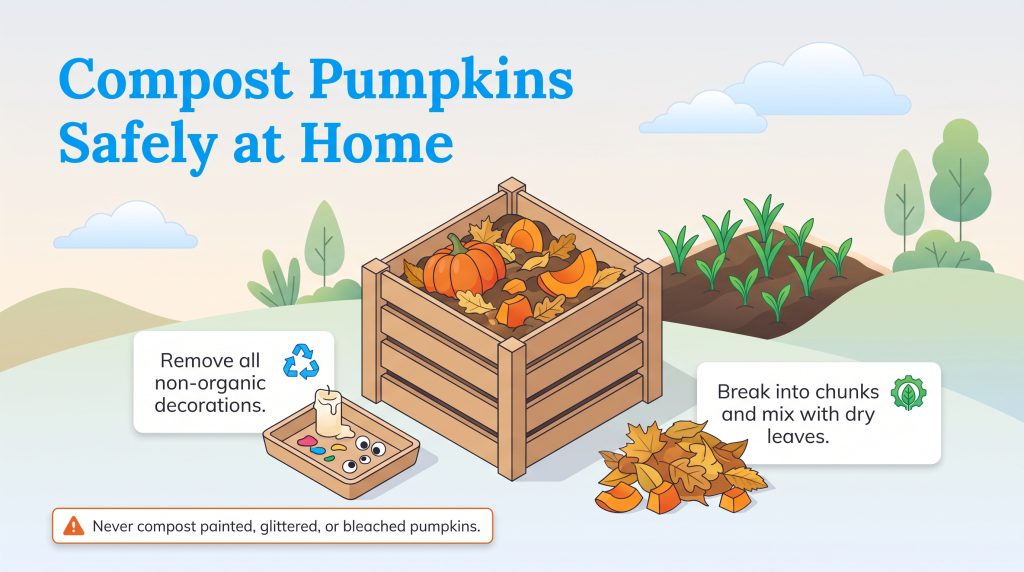 Compost Pumpkins Safely at Home

Remove all non-organic decorations.

Break into chunks and mix with dry leaves.

Never compost painted, glittered, or bleached pumpkins.